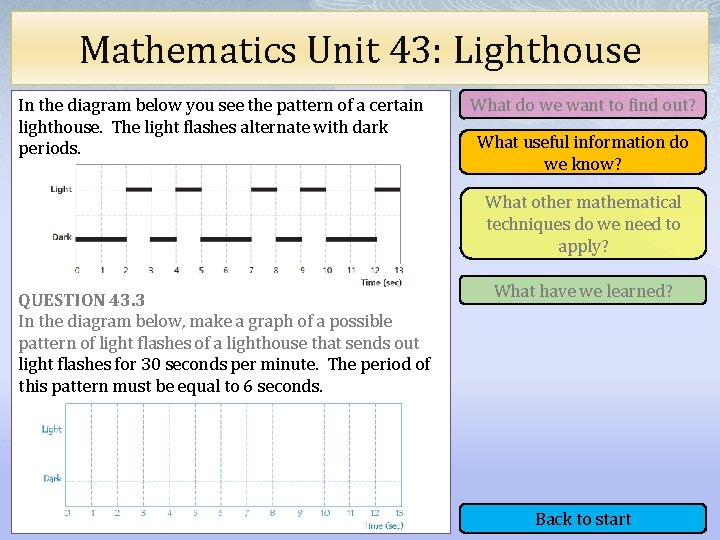 Mathematics Unit 43: Lighthouse

In the diagram below you see the pattern of a certain lighthouse. The light flashes alternate with dark periods.

Light
Dark
0 1 2 3 4 5 6 7 8 9 10 11 12 13
Time (sec)

QUESTION 43.3
In the diagram below, make a graph of a possible pattern of light flashes of a lighthouse that sends out light flashes for 30 seconds per minute. The period of this pattern must be equal to 6 seconds.

Light
Dark
0 1 2 3 4 5 6 7 8 9 10 11 12 13
Time (sec)

What do we want to find out?

What useful information do we know?

What other mathematical techniques do we need to apply?

What have we learned?

Back to start